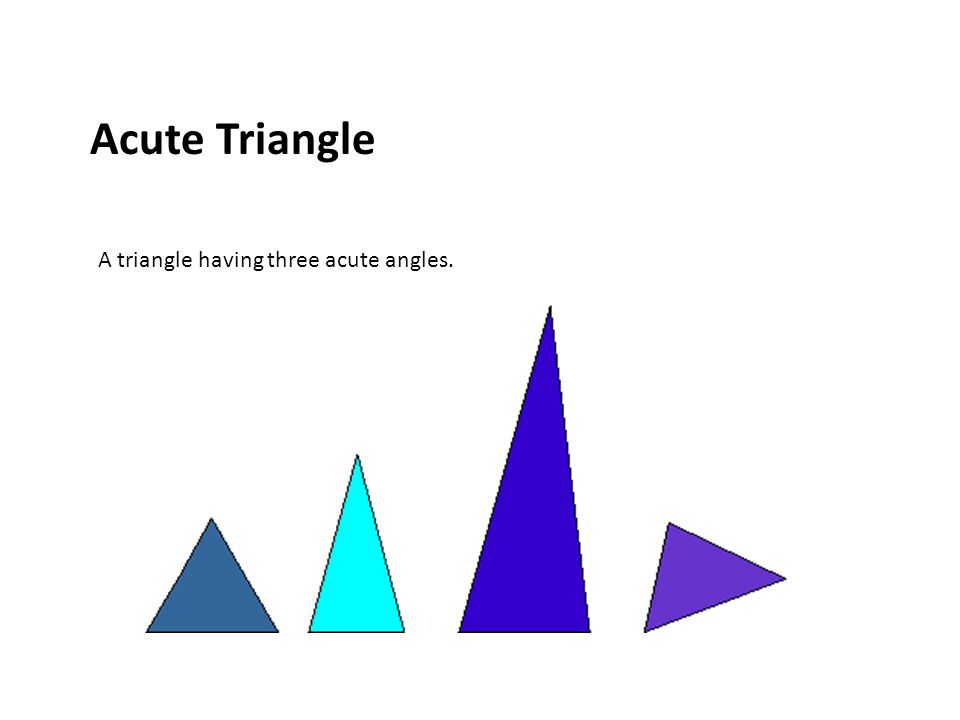 Acute Triangle

A triangle having three acute angles.